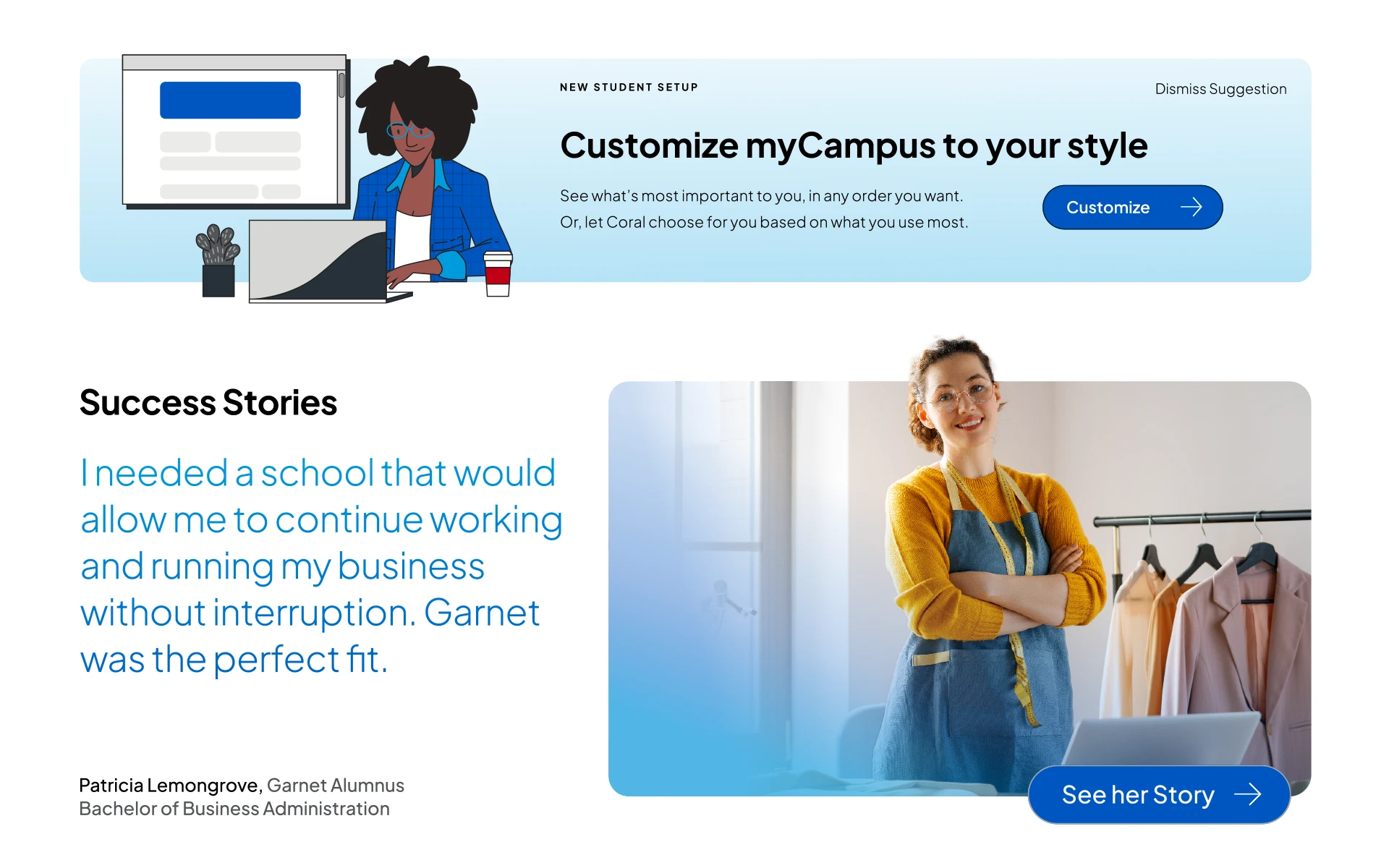 NEW STUDENT SETUP

Dismiss Suggestion

Customize myCampus to your style

See what's most important to you, in any order you want.
Or, let Coral choose for you based on what you use most.

Customize

Success Stories

I needed a school that would allow me to continue working and running my business without interruption. Garnet was the perfect fit.

Patricia Lemongrove, Garnet Alumnus
Bachelor of Business Administration

See her Story